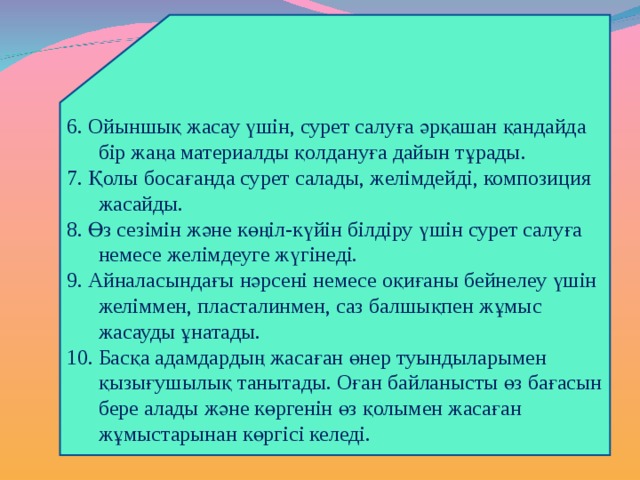 6. Ойыншық жасау үшін, сурет салуға әрқашан қандайда бір жаңа материалды қолдануға дайын тұрады.

7. Қолы босағанда сурет салады, желімдейді, композиция жасайды.

8. Өз сезімін және көңіл-күйін білдіру үшін сурет салуға немесе желімдеуге жүгінеді.

9. Айналасындағы нәрсені немесе оқиғаны бейнелеу үшін желіммен, пласталинмен, саз балшықпен жұмыс жасауды ұнатады.

10. Басқа адамдардың жасаған өнер туындыларымен қызығушылық танытады. Оған байланысты өз бағасын бере алады және көргенін өз қолымен жасаған жұмыстарынан көргісі келеді.